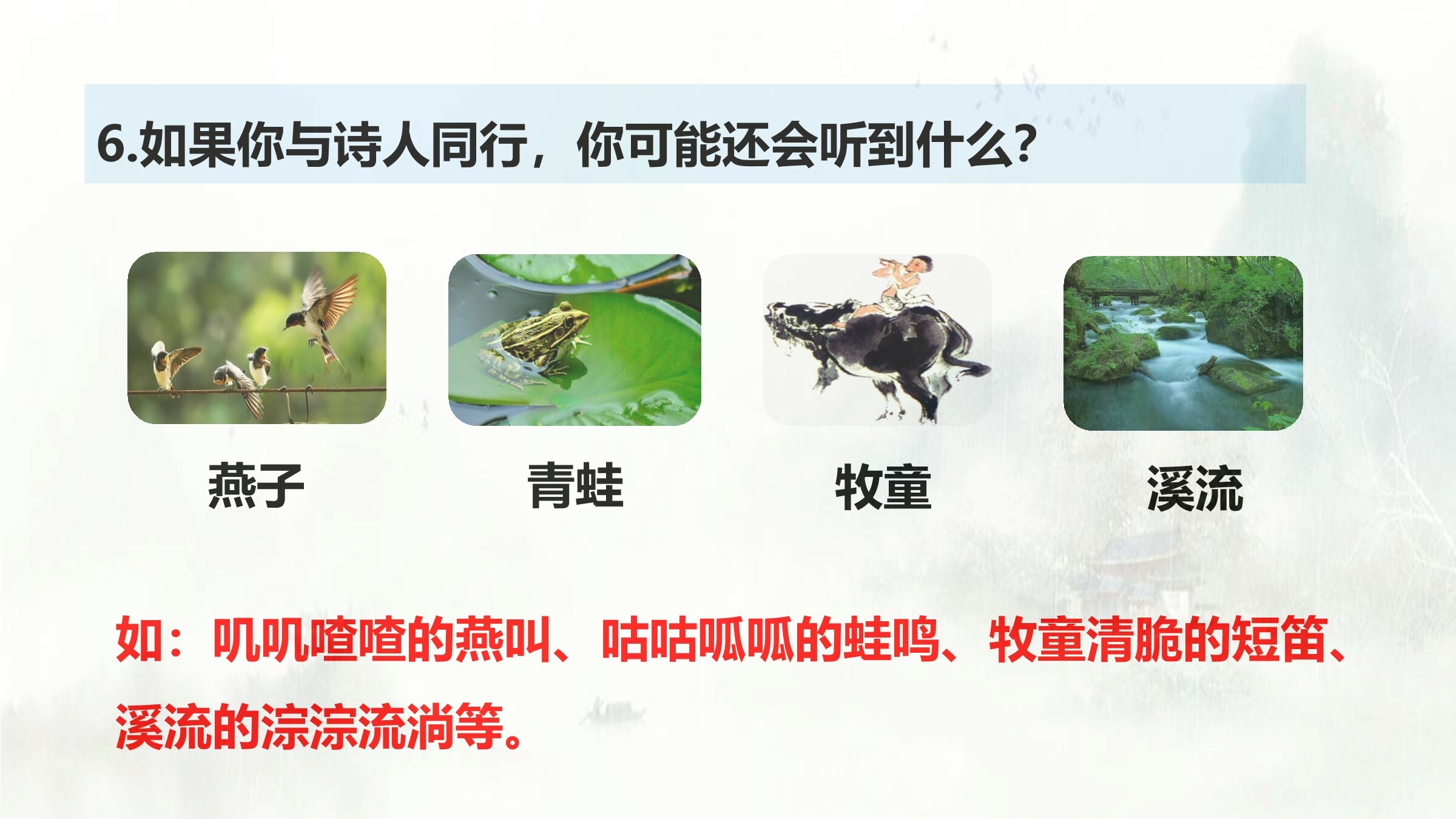 6.如果你与诗人同行，你可能还会听到什么?

燕子

青蛙

牧童

溪流

如：叽叽喳喳的燕叫、咕咕呱呱的蛙鸣、牧童清脆的短笛、溪流的淙淙流淌等。